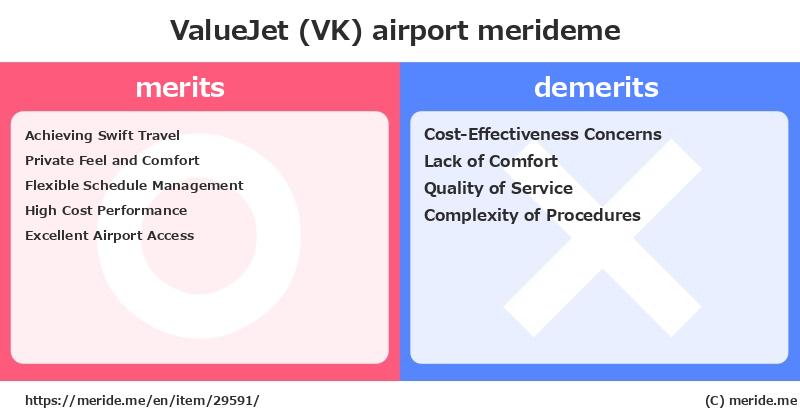 ValueJet (VK) airport merideme

merits

Achieving Swift Travel
Private Feel and Comfort
Flexible Schedule Management
High Cost Performance
Excellent Airport Access

demerits

Cost-Effectiveness Concerns
Lack of Comfort
Quality of Service
Complexity of Procedures

https://meride.me/en/item/29591/

(C) meride.me